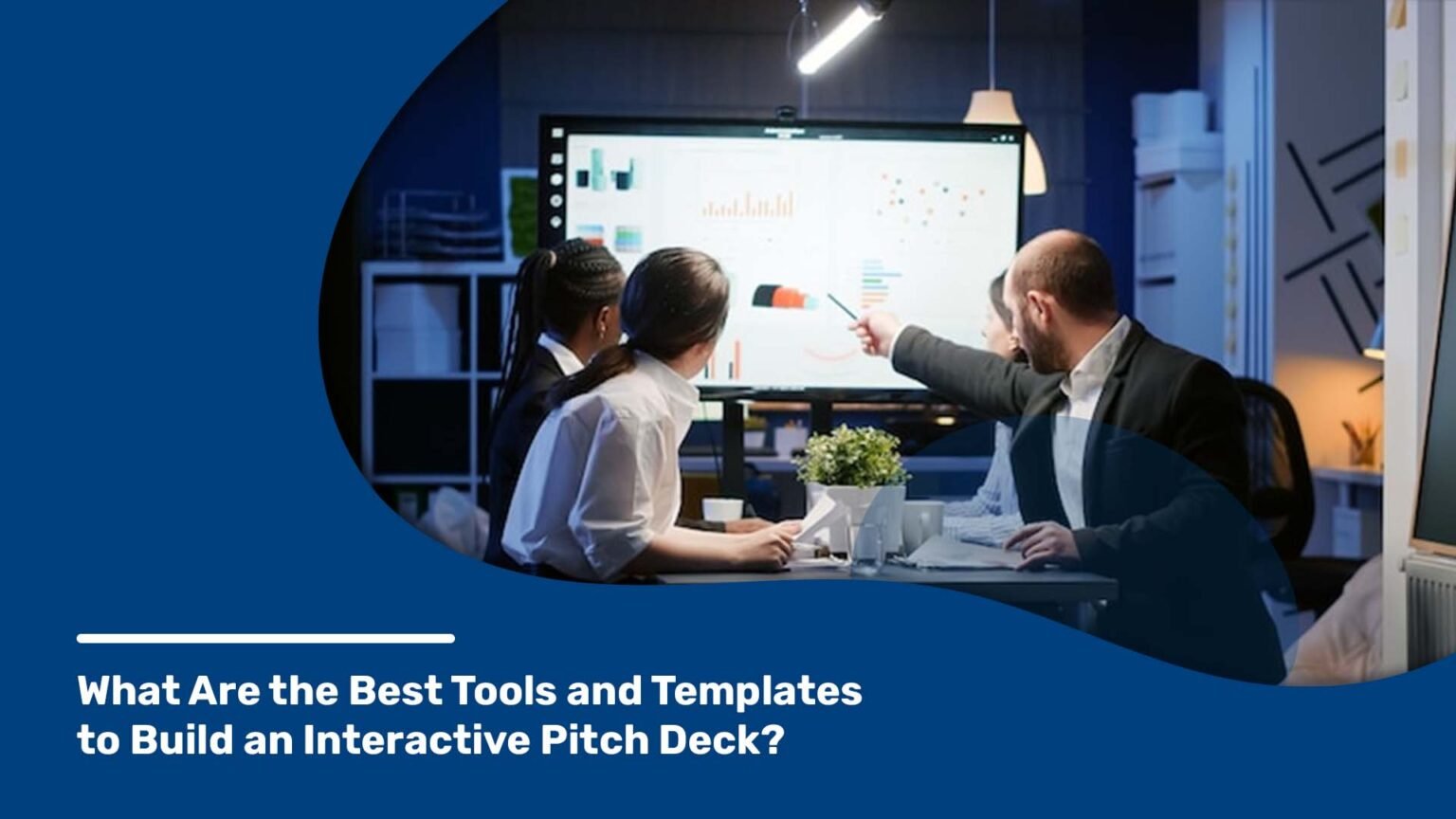 What Are the Best Tools and Templates to Build an Interactive Pitch Deck?